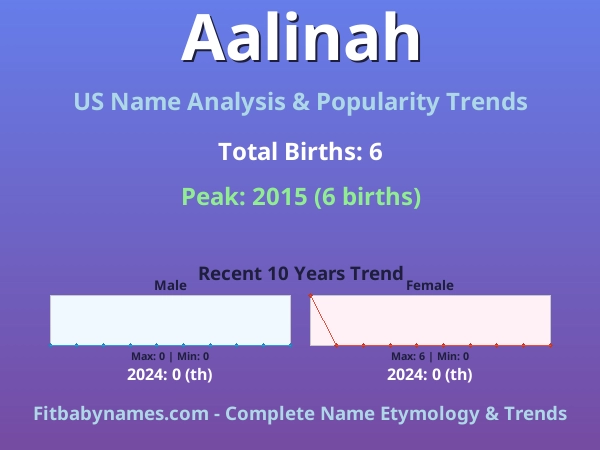 Aalinah

US Name Analysis & Popularity Trends

Total Births: 6

Peak: 2015 (6 births)

Recent 10 Years Trend

Male

Max: 0 | Min: 0

2024: 0 (th)

Female

Max: 6 | Min: 0

2024: 0 (th)

Fitbabynames.com - Complete Name Etymology & Trends